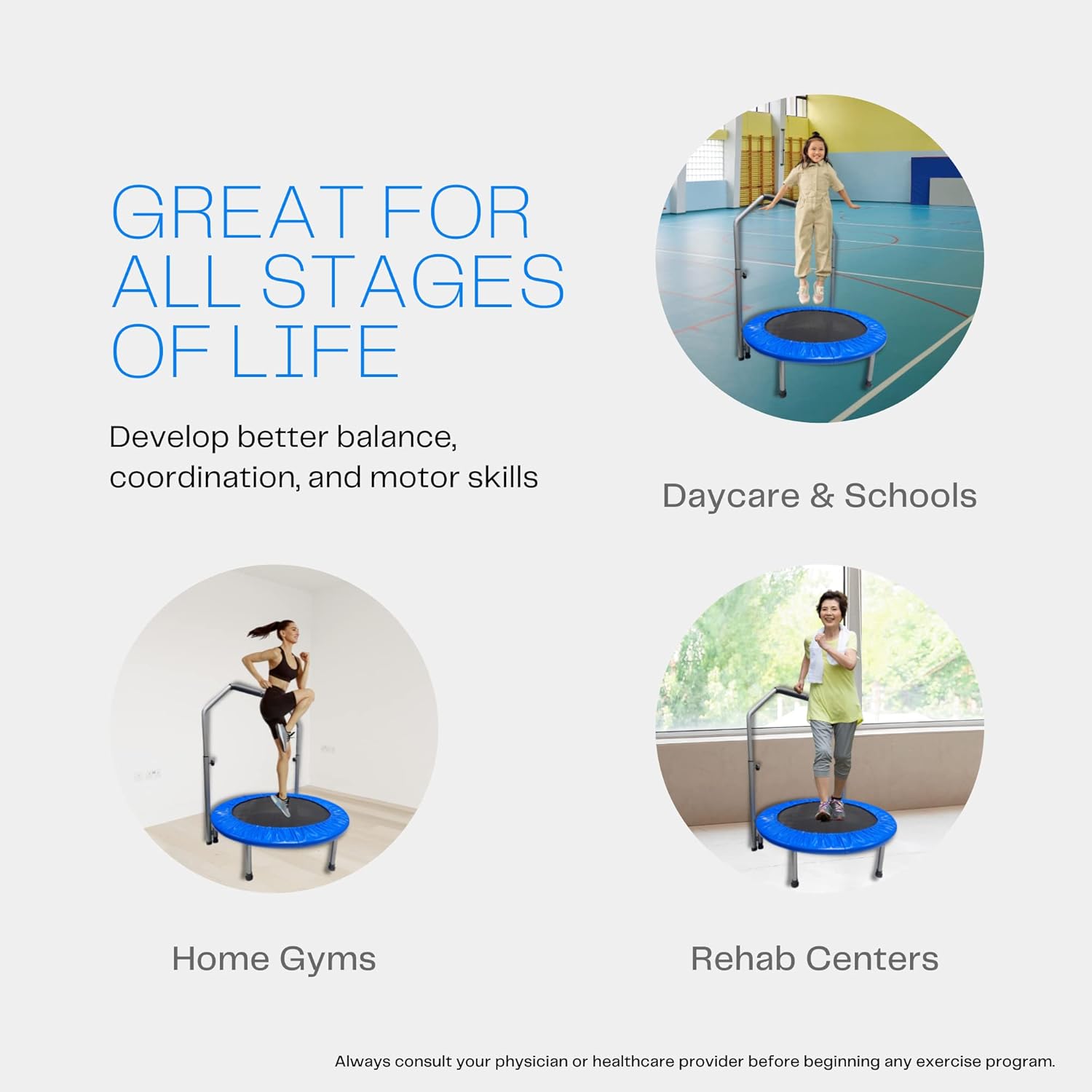 GREAT FOR ALL STAGES OF LIFE

Develop better balance, coordination, and motor skills

Daycare & Schools

Home Gyms

Rehab Centers

Always consult your physician or healthcare provider before beginning any exercise program.